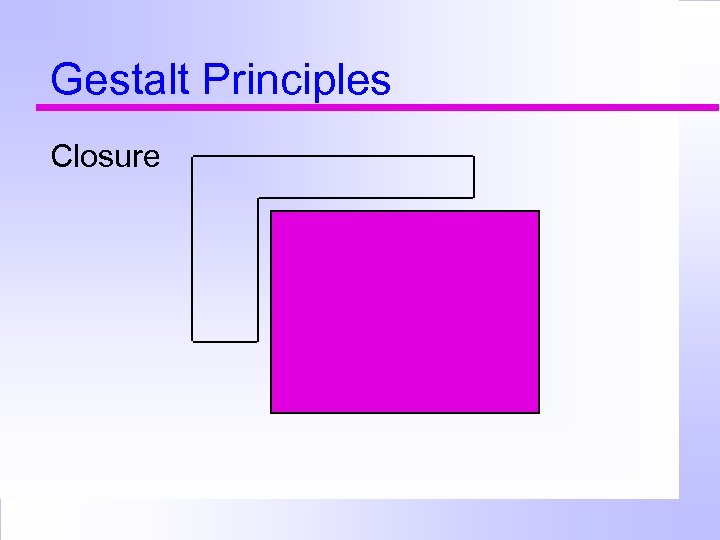 Gestalt Principles

Closure